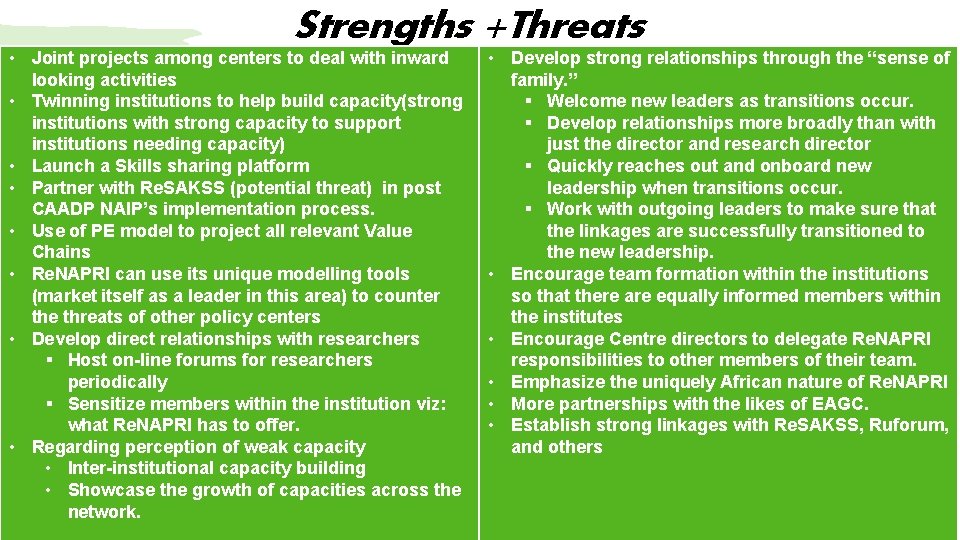 Strengths +Threats

• Joint projects among centers to deal with inward looking activities
• Twinning institutions to help build capacity(strong institutions with strong capacity to support institutions needing capacity)
• Launch a Skills sharing platform
• Partner with ReSAKSS (potential threat) in post CAADP NAIP's implementation process.
• Use of PE model to project all relevant Value Chains
• ReNAPRI can use its unique modelling tools (market itself as a leader in this area) to counter the threats of other policy centers
• Develop direct relationships with researchers
  ▪ Host on-line forums for researchers periodically
  ▪ Sensitize members within the institution viz: what ReNAPRI has to offer.
• Regarding perception of weak capacity
  • Inter-institutional capacity building
  • Showcase the growth of capacities across the network.

• Develop strong relationships through the "sense of family."
  ▪ Welcome new leaders as transitions occur.
  ▪ Develop relationships more broadly than with just the director and research director
  ▪ Quickly reaches out and onboard new leadership when transitions occur.
  ▪ Work with outgoing leaders to make sure that the linkages are successfully transitioned to the new leadership.
• Encourage team formation within the institutions so that there are equally informed members within the institutes
• Encourage Centre directors to delegate ReNAPRI responsibilities to other members of their team.
• Emphasize the uniquely African nature of ReNAPRI
• More partnerships with the likes of EAGC.
• Establish strong linkages with ReSAKSS, Ruforum, and others